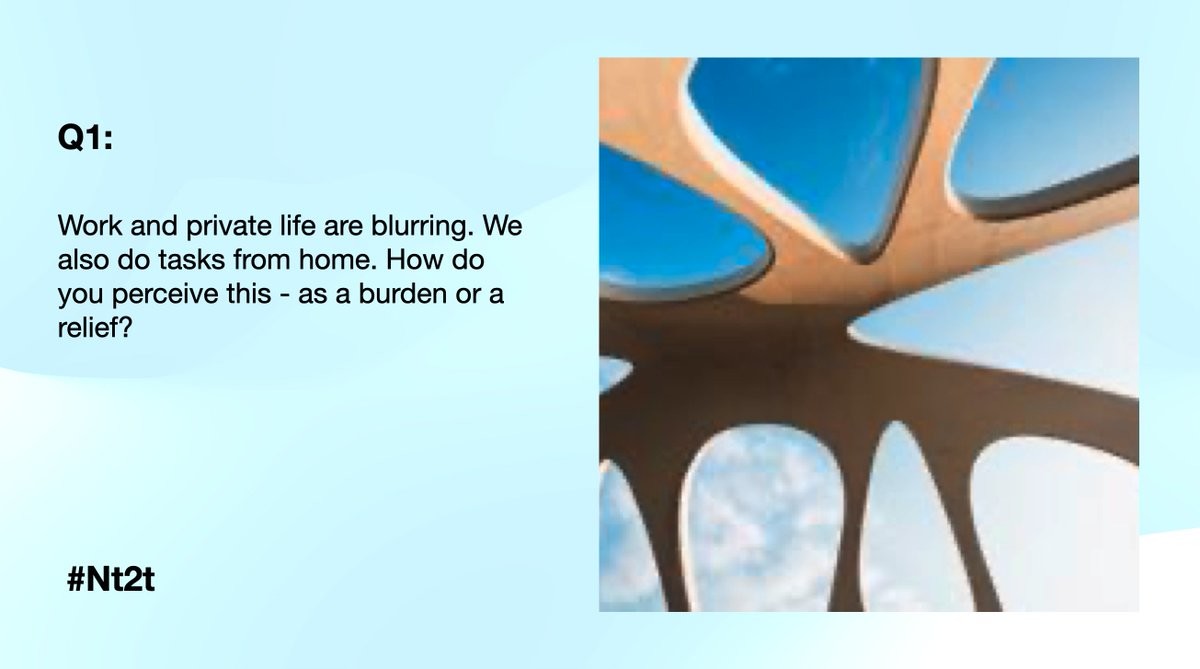 Q1:

Work and private life are blurring. We also do tasks from home. How do you perceive this - as a burden or a relief?

#Nt2t